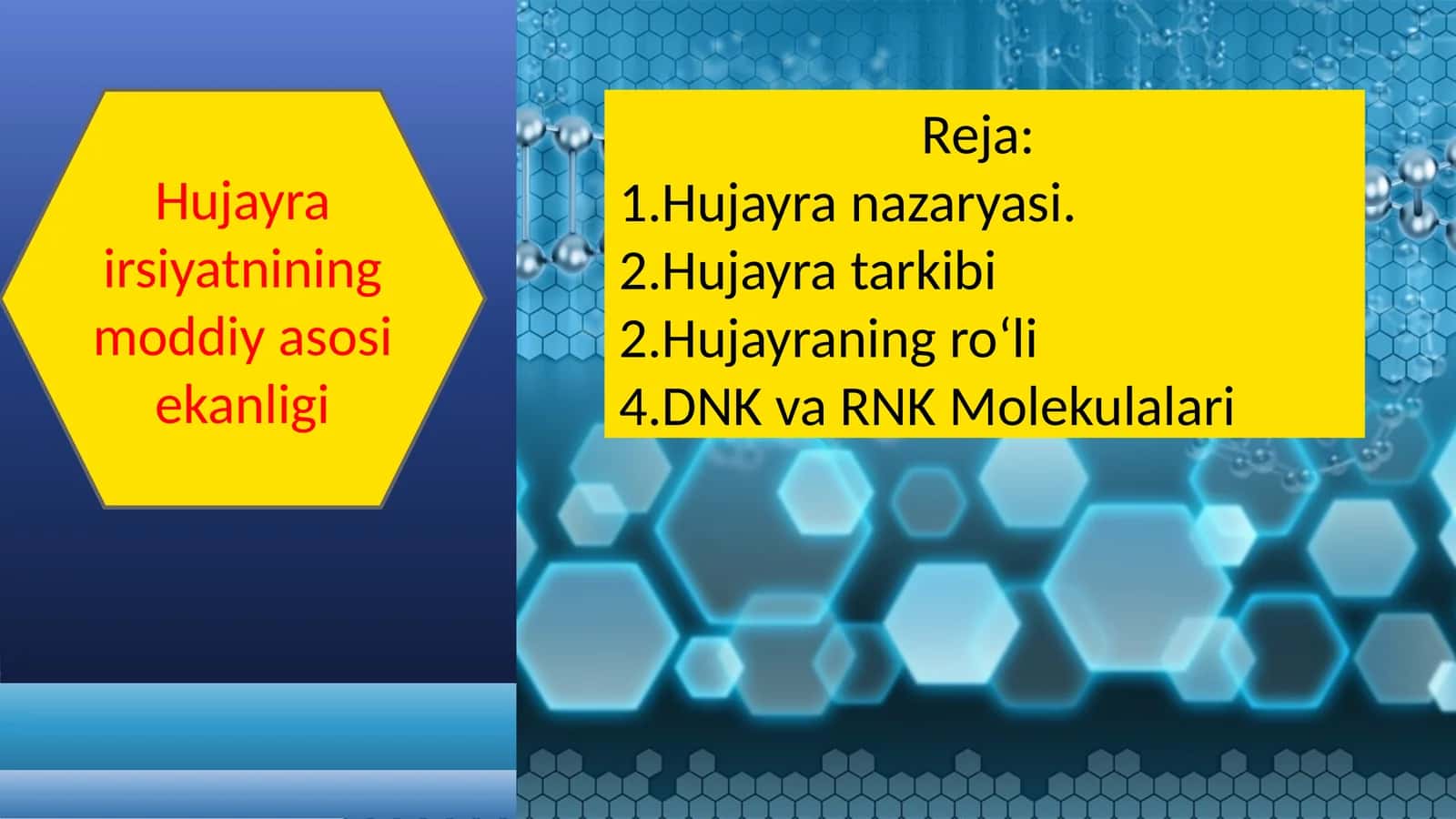 Hujayra irsiyatnining moddiy asosi ekanligi

Reja:
1.Hujayra nazaryasi.
2.Hujayra tarkibi
2.Hujayraning ro‘li
4.DNK va RNK Molekulalari